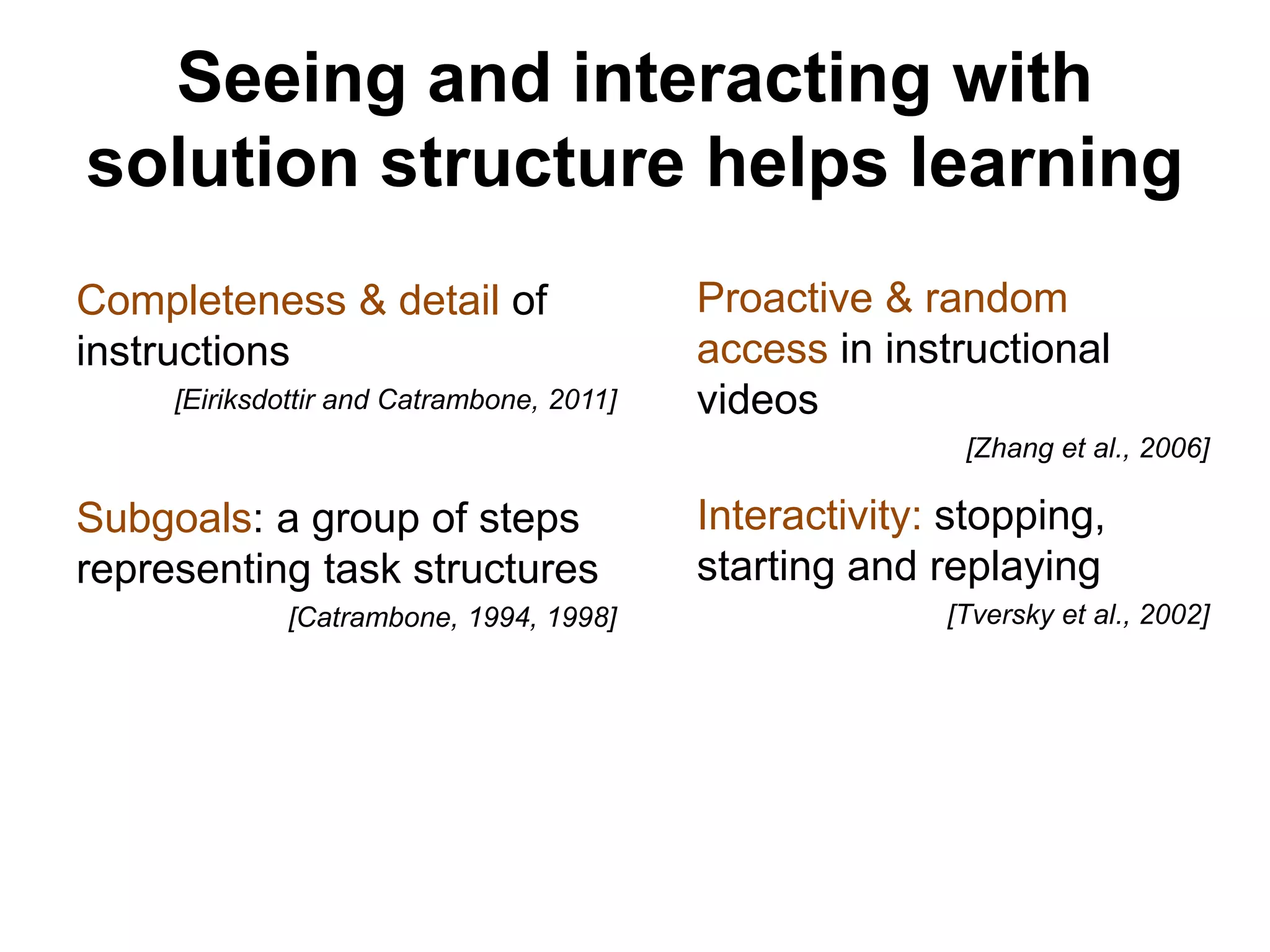 Seeing and interacting with solution structure helps learning

Completeness & detail of instructions

[Eiriksdottir and Catrambone, 2011]

Subgoals: a group of steps representing task structures

[Catrambone, 1994, 1998]

Proactive & random access in instructional videos

[Zhang et al., 2006]

Interactivity: stopping, starting and replaying

[Tversky et al., 2002]